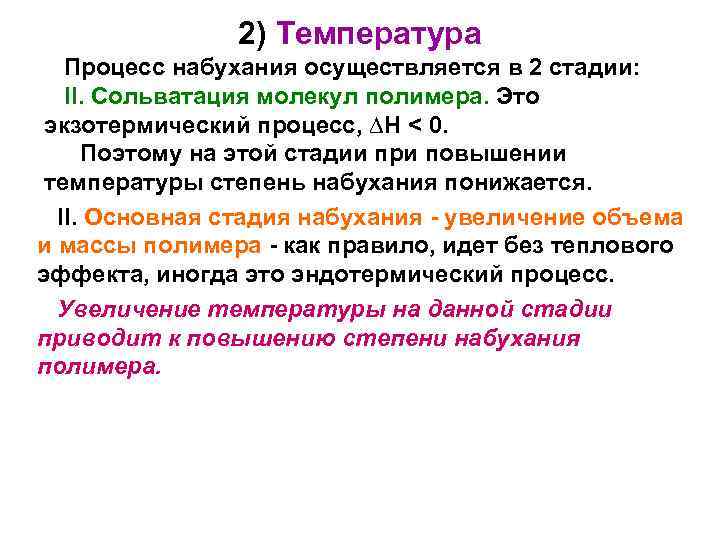 2) Температура

Процесс набухания осуществляется в 2 стадии:

II. Сольватация молекул полимера. Это экзотермический процесс, $\Delta H < 0$.

Поэтому на этой стадии при повышении температуры степень набухания понижается.

II. Основная стадия набухания - увеличение объема и массы полимера - как правило, идет без теплового эффекта, иногда это эндотермический процесс.

Увеличение температуры на данной стадии приводит к повышению степени набухания полимера.